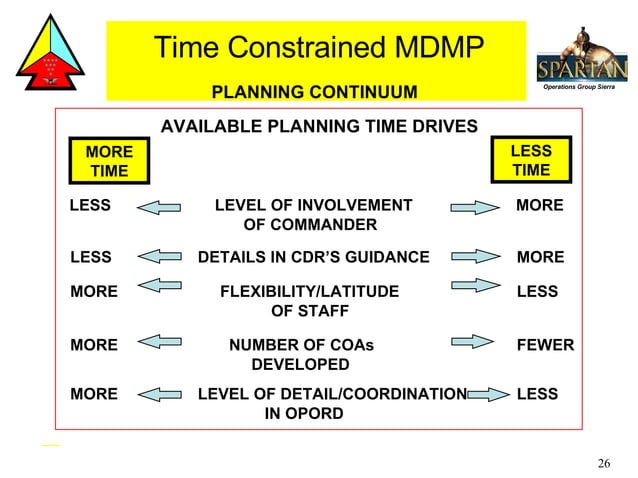 Time Constrained MDMP

PLANNING CONTINUUM

SPARTAN
Operations Group Sierra

AVAILABLE PLANNING TIME DRIVES

MORE TIME

LESS TIME

LESS LEVEL OF INVOLVEMENT OF COMMANDER MORE

LESS DETAILS IN CDR'S GUIDANCE MORE

MORE FLEXIBILITY/LATITUDE OF STAFF LESS

MORE NUMBER OF COAs DEVELOPED FEWER

MORE LEVEL OF DETAIL/COORDINATION IN OPORD LESS

26